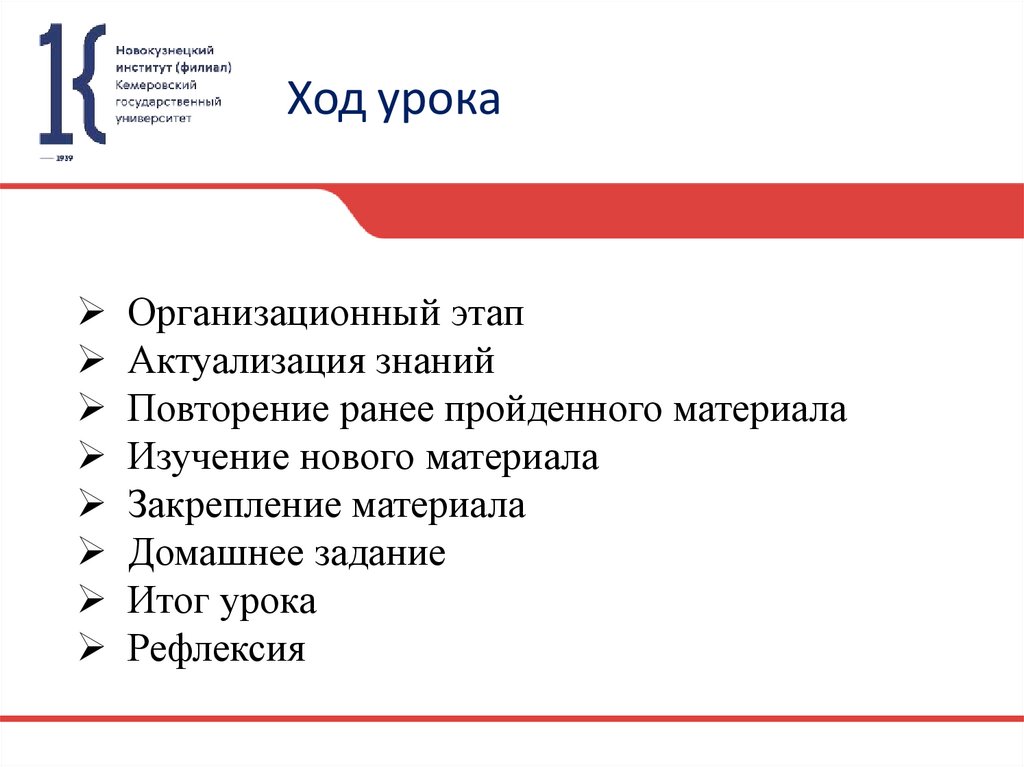 Новокузнецкий институт (филиал) Кемеровский государственный университет

1939

Ход урока

➢ Организационный этап
➢ Актуализация знаний
➢ Повторение ранее пройденного материала
➢ Изучение нового материала
➢ Закрепление материала
➢ Домашнее задание
➢ Итог урока
➢ Рефлексия